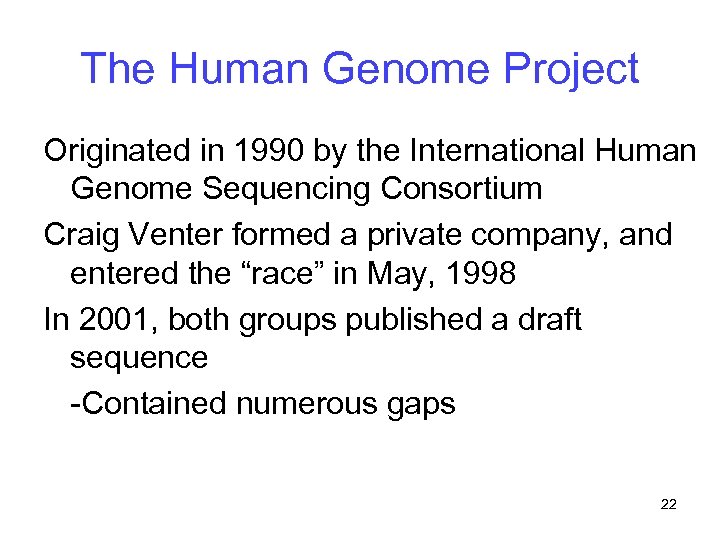 The Human Genome Project

Originated in 1990 by the International Human Genome Sequencing Consortium

Craig Venter formed a private company, and entered the “race” in May, 1998

In 2001, both groups published a draft sequence

-Contained numerous gaps

22